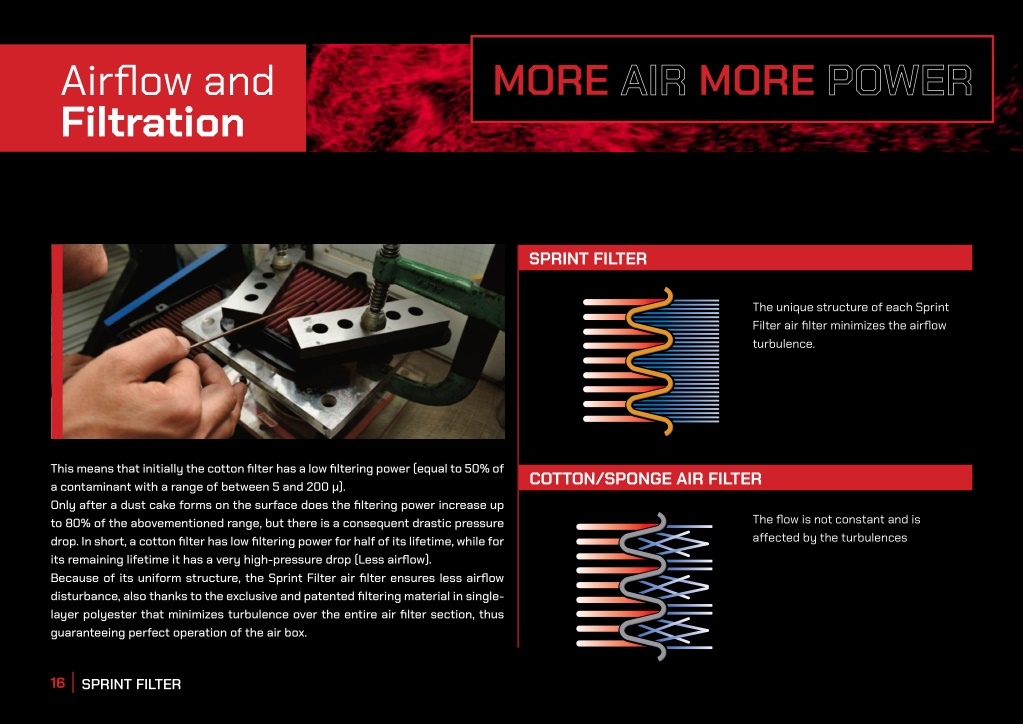 Airflow and
Filtration

MORE AIR MORE POWER

This means that initially the cotton filter has a low filtering power (equal to 50% of a contaminant with a range of between 5 and 200 μ).
Only after a dust cake forms on the surface does the filtering power increase up to 80% of the abovementioned range, but there is a consequent drastic pressure drop. In short, a cotton filter has low filtering power for half of its lifetime, while for its remaining lifetime it has a very high-pressure drop (Less airflow).
Because of its uniform structure, the Sprint Filter air filter ensures less airflow disturbance, also thanks to the exclusive and patented filtering material in single-layer polyester that minimizes turbulence over the entire air filter section, thus guaranteeing perfect operation of the air box.

SPRINT FILTER

The unique structure of each Sprint Filter air filter minimizes the airflow turbulence.

COTTON/SPONGE AIR FILTER

The flow is not constant and is affected by the turbulences

16 | SPRINT FILTER